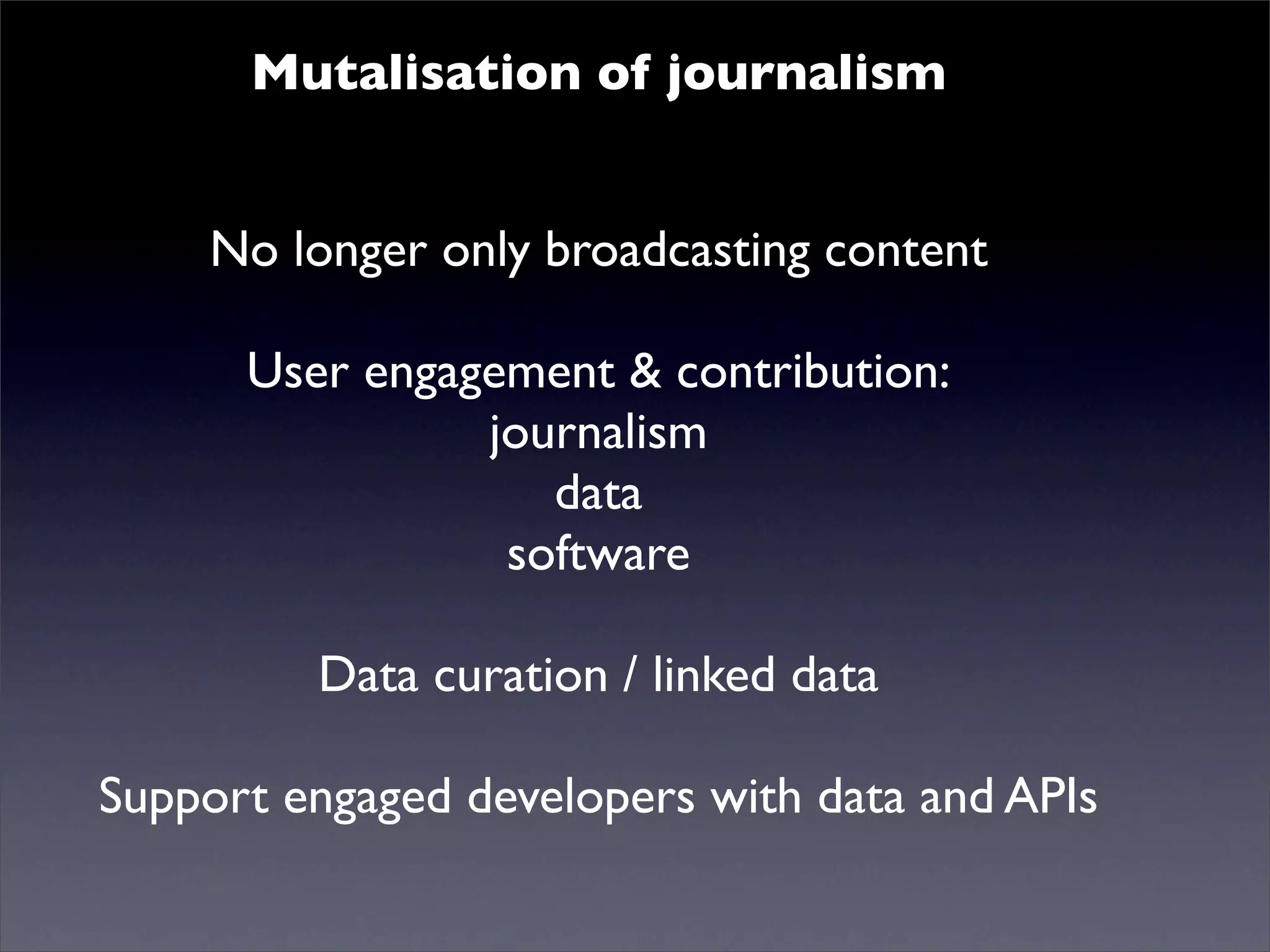 Mutalisation of journalism

No longer only broadcasting content

User engagement & contribution:
journalism
data
software

Data curation / linked data

Support engaged developers with data and APIs